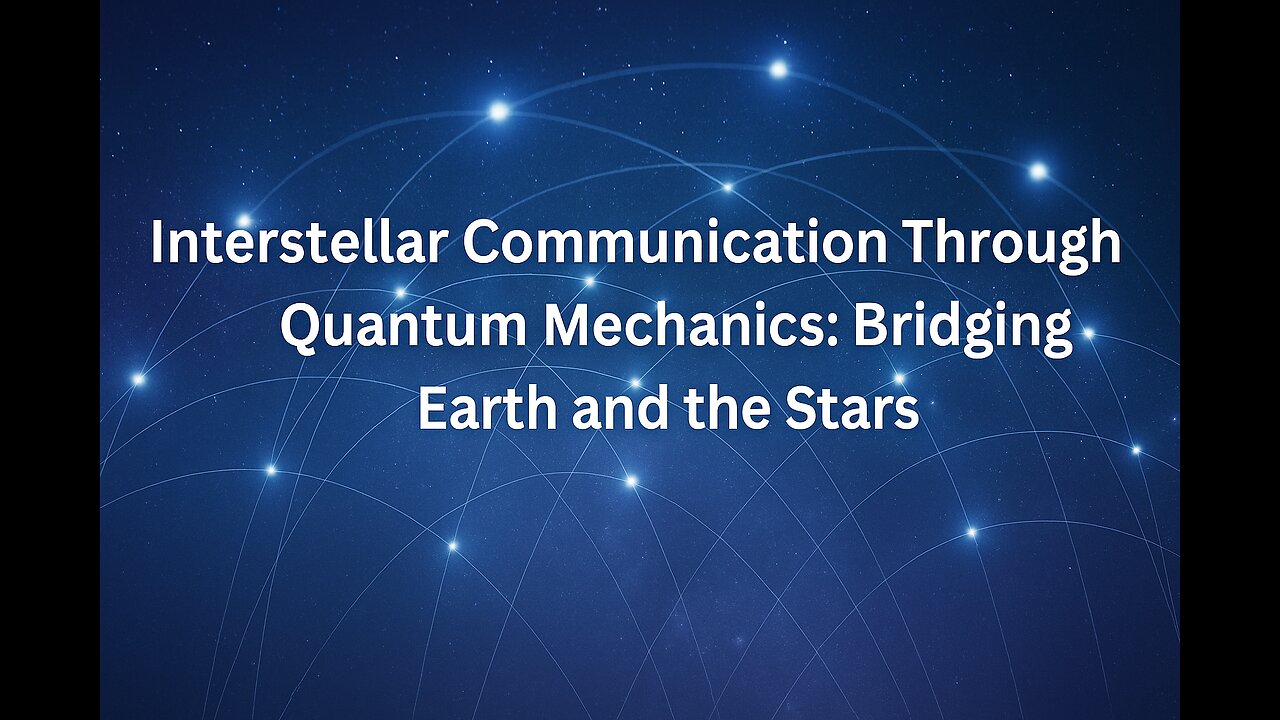 Interstellar Communication Through Quantum Mechanics: Bridging Earth and the Stars